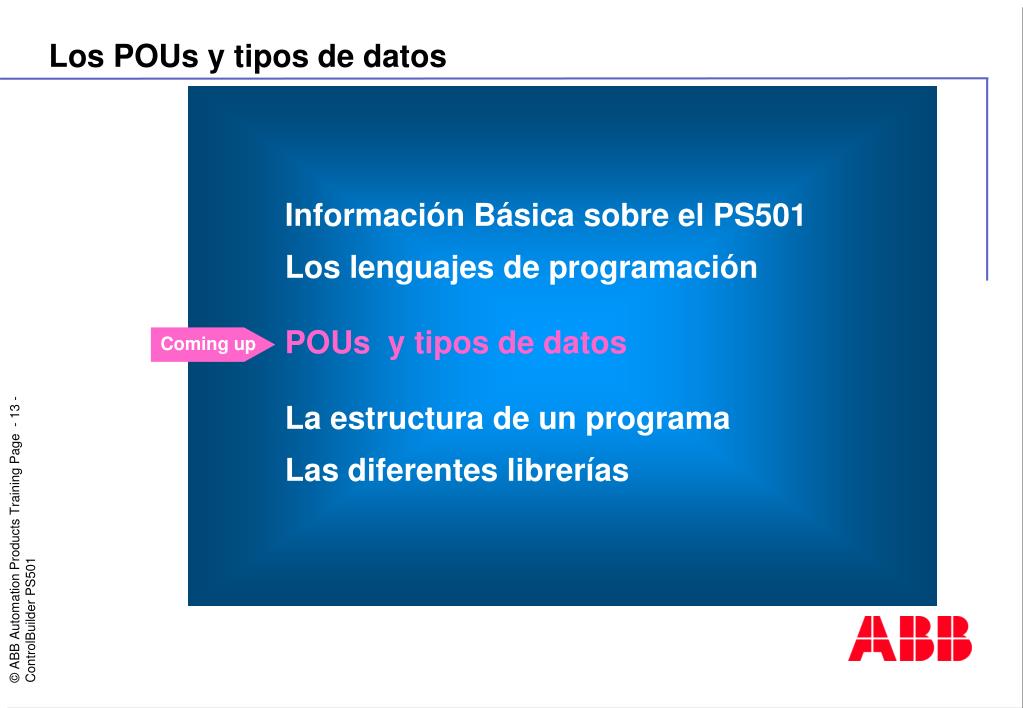 Los POUs y tipos de datos

Información Básica sobre el PS501

Los lenguajes de programación

Coming up

POUs y tipos de datos

La estructura de un programa

Las diferentes librerías

© ABB Automation Products Training Page - 13 -
ControlBuilder PS501

ABB